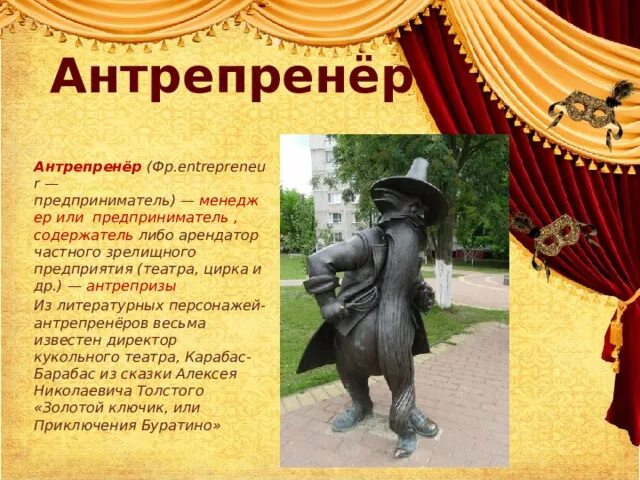 Антрепренёр

Антрепренёр (Фр.entrepreneur — предприниматель) — менеджер или предприниматель , содержатель либо арендатор частного зрелищного предприятия (театра, цирка и др.) — антрепризы

Из литературных персонажей-антрепренёров весьма известен директор кукольного театра, Карабас-Барабас из сказки Алексея Николаевича Толстого «Золотой ключик, или Приключения Буратино»